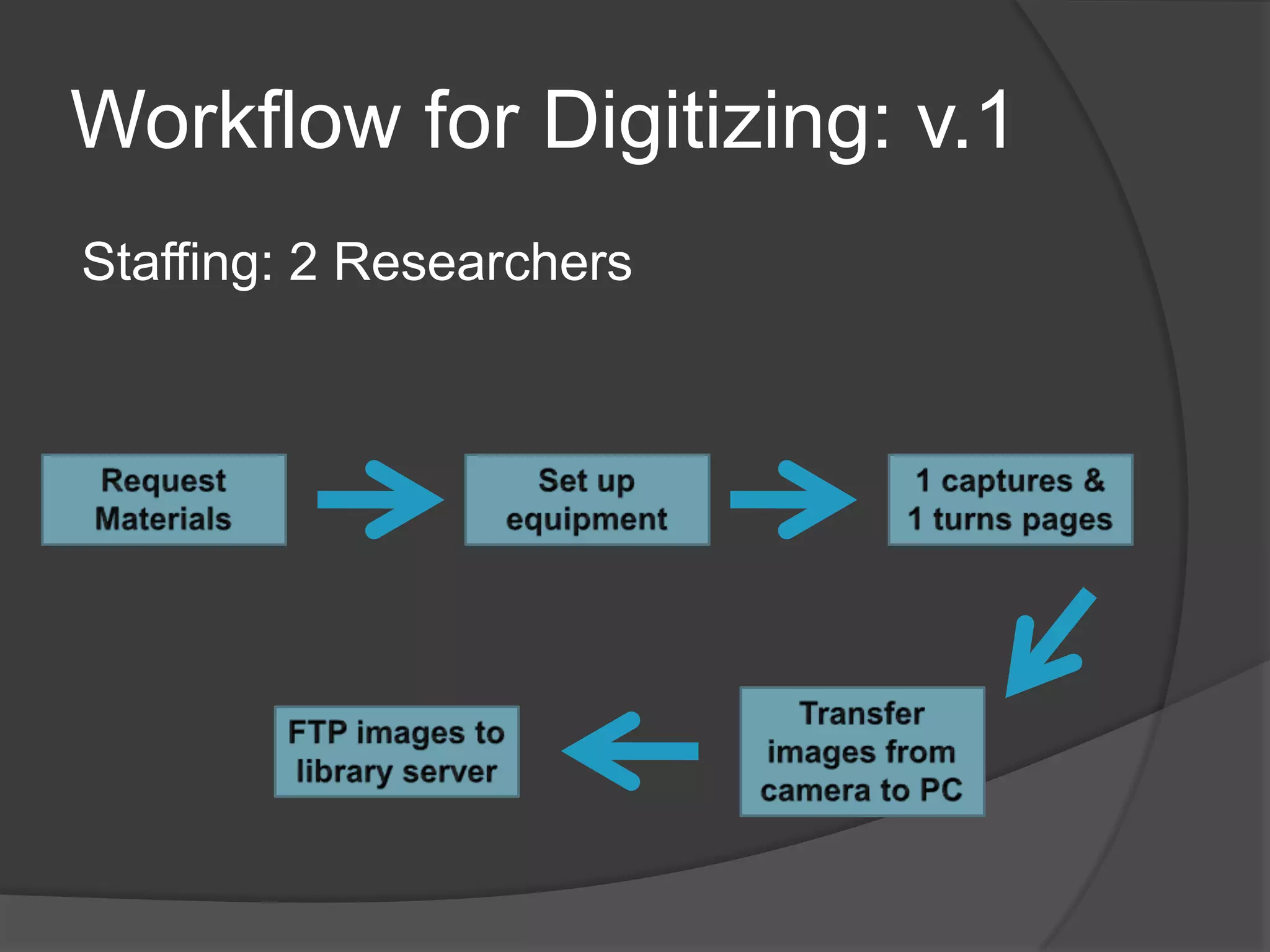 Workflow for Digitizing: v.1

Staffing: 2 Researchers

Request Materials

Set up equipment

1 captures & 1 turns pages

Transfer images from camera to PC

FTP images to library server